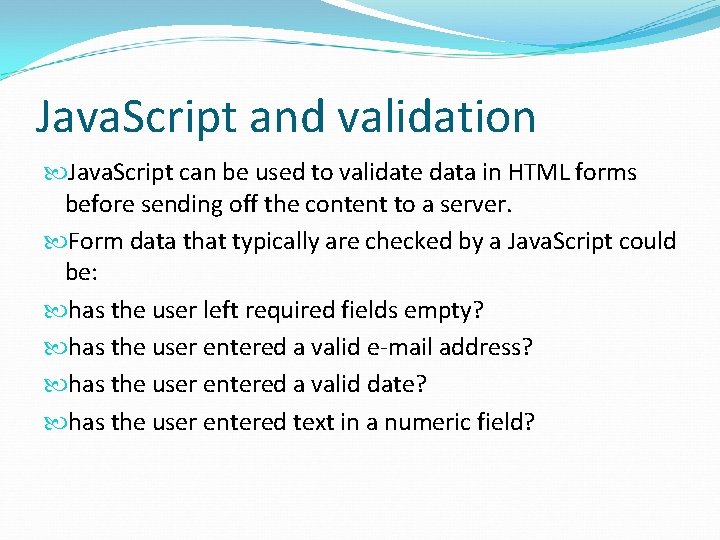 JavaScript and validation

JavaScript can be used to validate data in HTML forms before sending off the content to a server.

Form data that typically are checked by a JavaScript could be:

has the user left required fields empty?

has the user entered a valid e-mail address?

has the user entered a valid date?

has the user entered text in a numeric field?